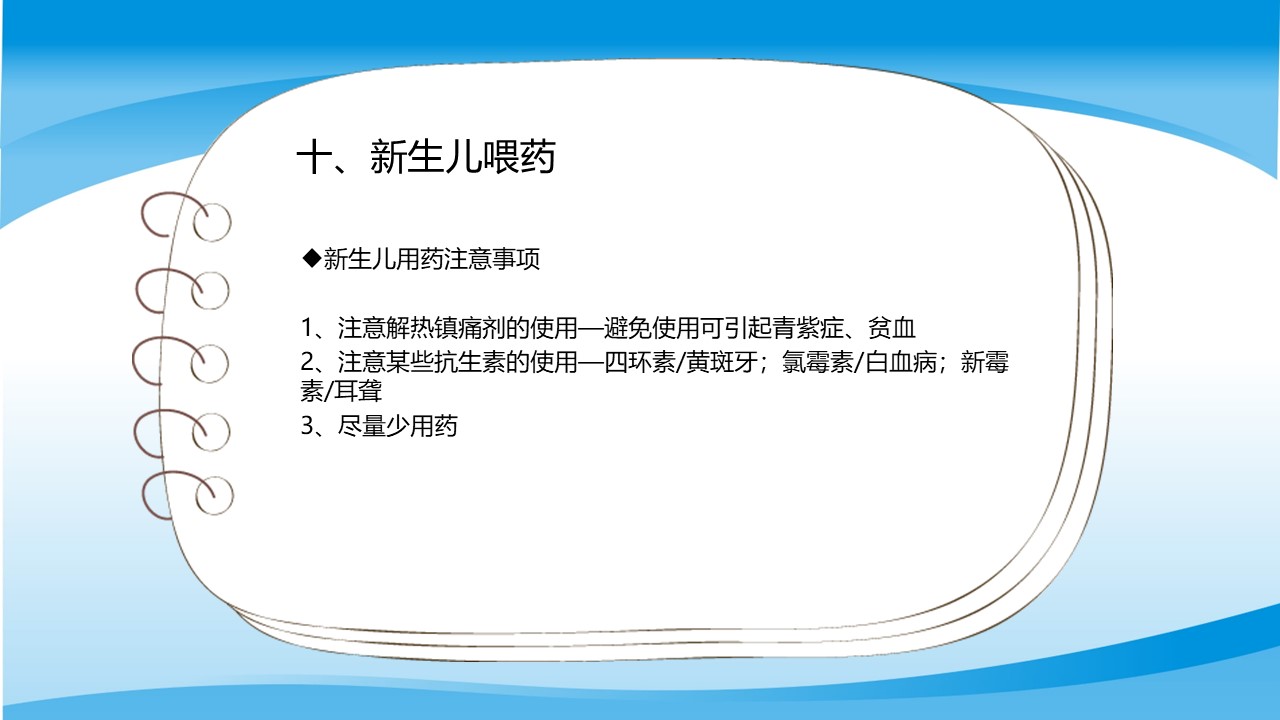 十、新生儿喂药

◆新生儿用药注意事项

1、注意解热镇痛剂的使用—避免使用可引起青紫症、贫血
2、注意某些抗生素的使用—四环素/黄斑牙；氯霉素/白血病；新霉素/耳聋
3、尽量少用药